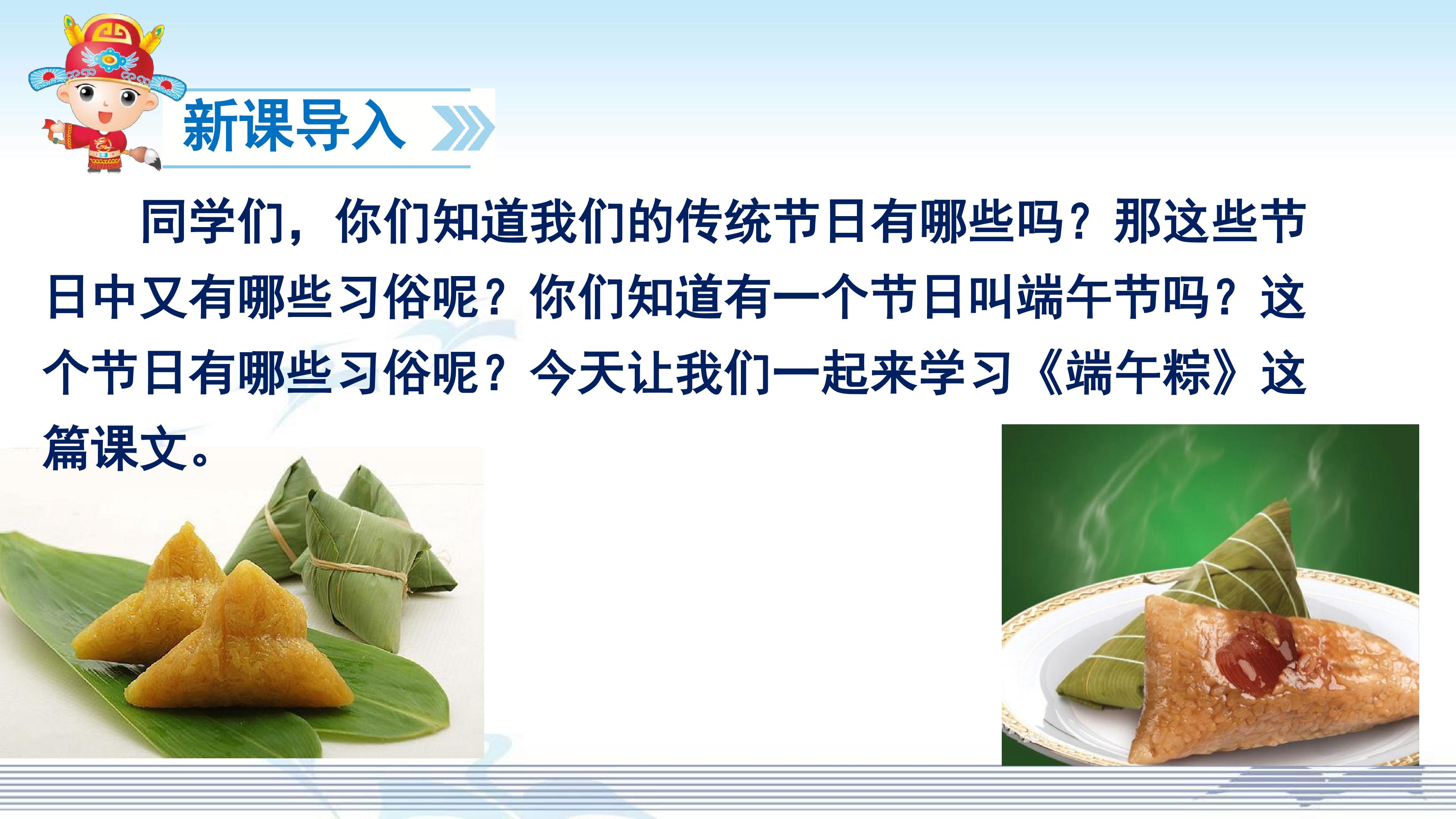 新课导入

同学们，你们知道我们的传统节日有哪些吗？那这些节日中又有哪些习俗呢？你们知道有一个节日叫端午节吗？这个节日有哪些习俗呢？今天让我们一起来学习《端午粽》这篇课文。